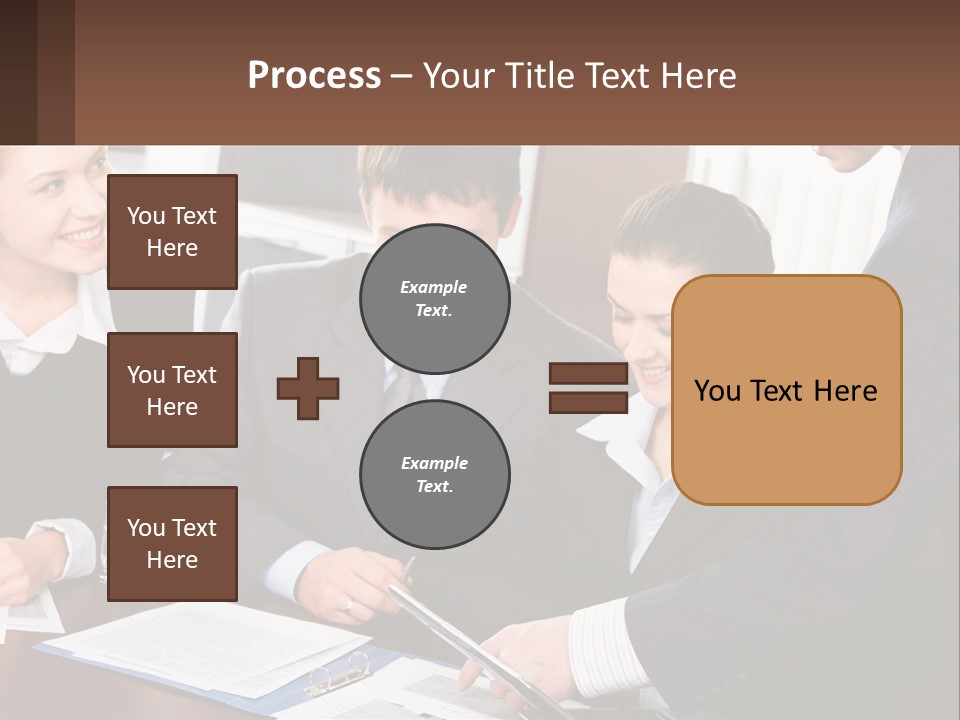 Process – Your Title Text Here

You Text Here

You Text Here

You Text Here

Example Text.

Example Text.

You Text Here